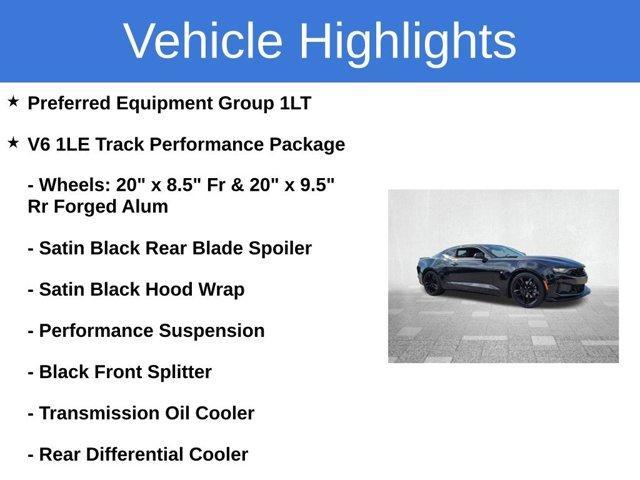 Vehicle Highlights

★ Preferred Equipment Group 1LT

★ V6 1LE Track Performance Package

- Wheels: 20" x 8.5" Fr & 20" x 9.5" Rr Forged Alum

- Satin Black Rear Blade Spoiler

- Satin Black Hood Wrap

- Performance Suspension

- Black Front Splitter

- Transmission Oil Cooler

- Rear Differential Cooler